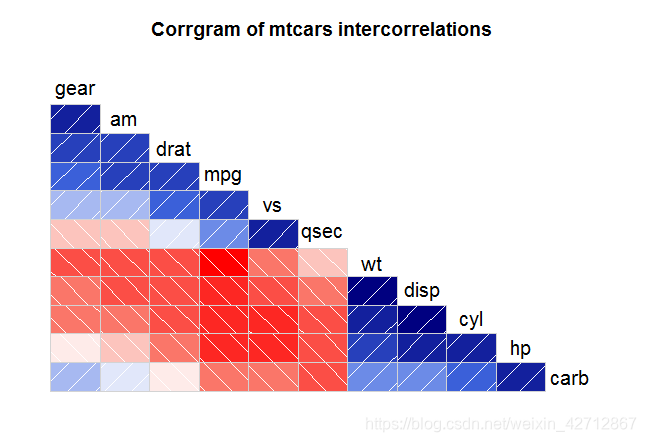 Corrgram of mtcars intercorrelations

gear
am
drat
mpg
vs
qsec
wt
disp
cyl
hp
carb

https://blog.csdn.net/weixin_42712867